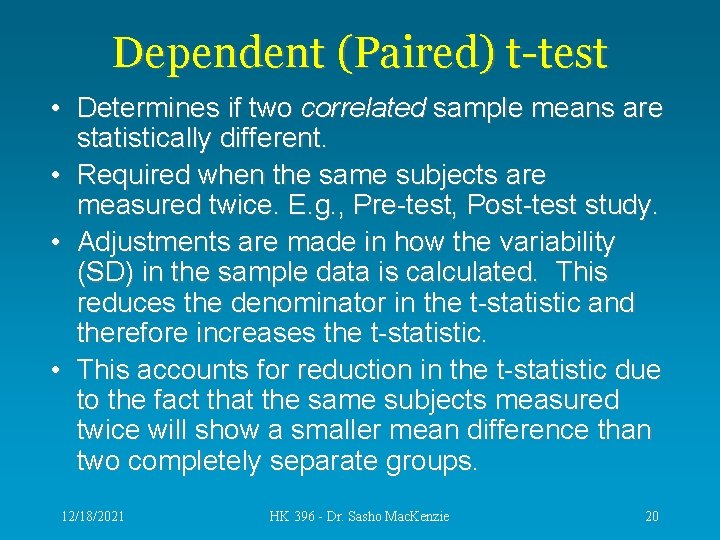 Dependent (Paired) t-test

• Determines if two correlated sample means are statistically different.

• Required when the same subjects are measured twice. E.g., Pre-test, Post-test study.

• Adjustments are made in how the variability (SD) in the sample data is calculated. This reduces the denominator in the t-statistic and therefore increases the t-statistic.

• This accounts for reduction in the t-statistic due to the fact that the same subjects measured twice will show a smaller mean difference than two completely separate groups.

12/18/2021

HK 396 - Dr. Sasho MacKenzie

20